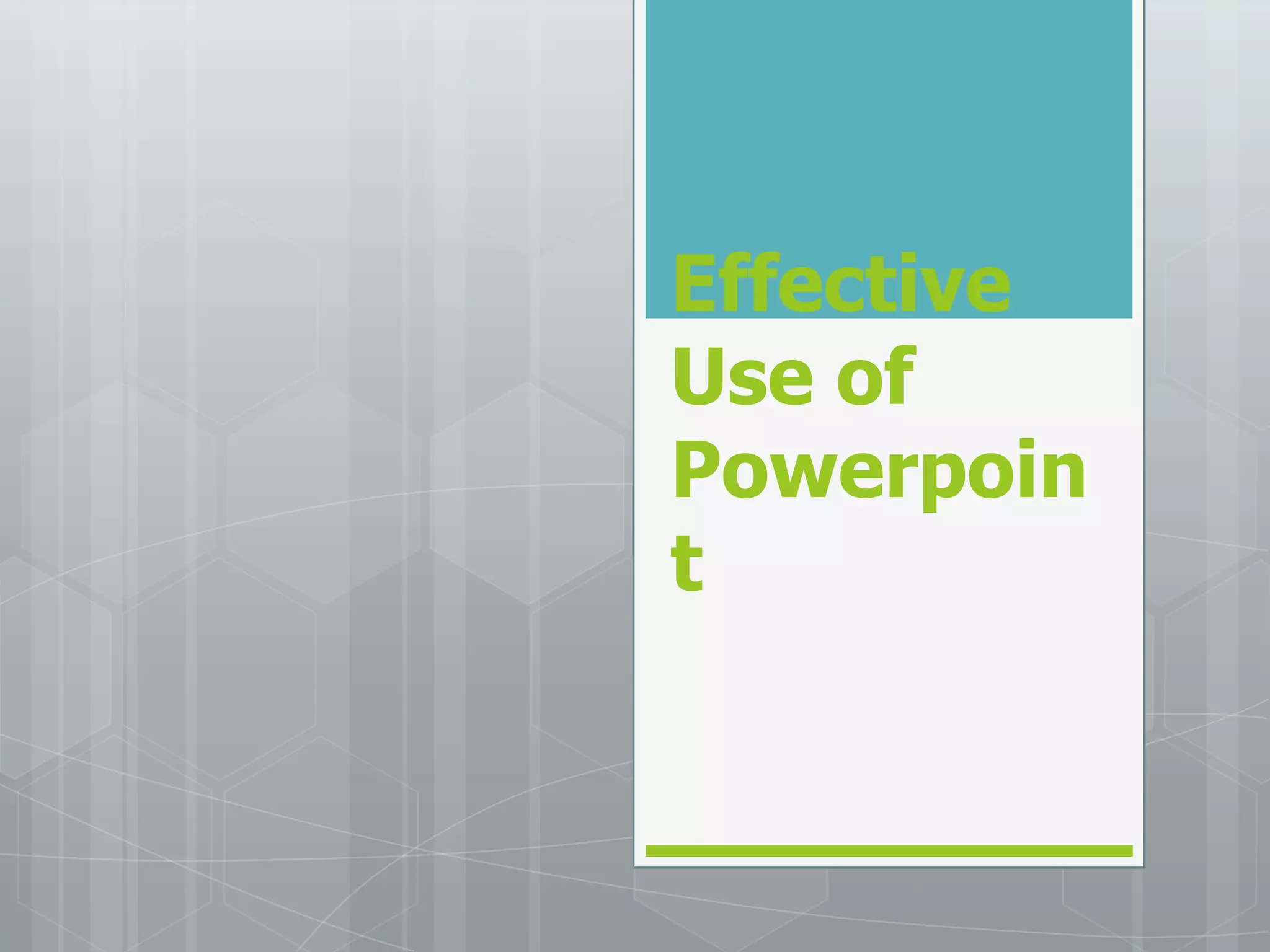 Effective Use of Powerpoint